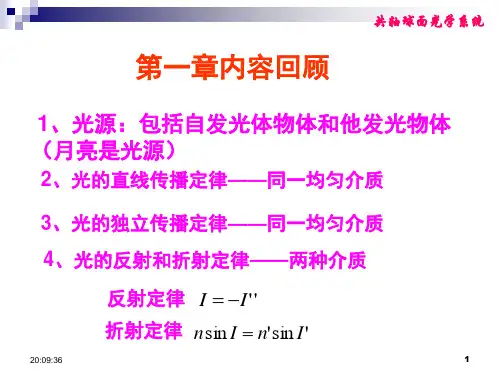 共轴球面光学系统

第一章内容回顾

1、光源：包括自发光体物体和他发光物体（月亮是光源）

2、光的直线传播定律——同一均匀介质

3、光的独立传播定律——同一均匀介质

4、光的反射和折射定律——两种介质

反射定律 $I = -I''$

折射定律 $n \sin I = n' \sin I'$

20:09:36

1